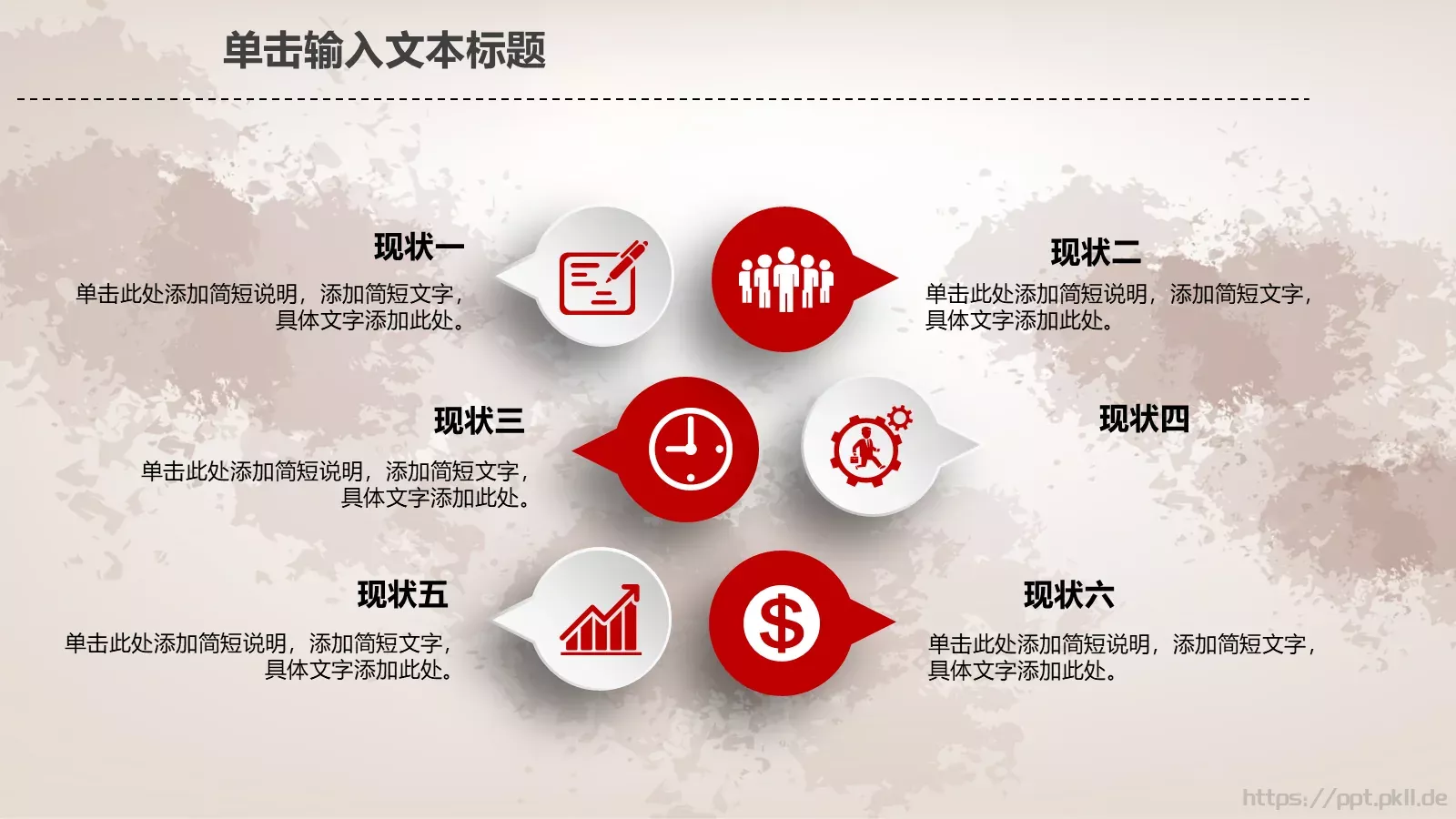 单击输入文本标题

现状一

单击此处添加简短说明，添加简短文字，具体文字添加此处。

现状二

单击此处添加简短说明，添加简短文字，具体文字添加此处。

现状三

单击此处添加简短说明，添加简短文字，具体文字添加此处。

现状四

现状五

单击此处添加简短说明，添加简短文字，具体文字添加此处。

现状六

单击此处添加简短说明，添加简短文字，具体文字添加此处。

https://ppt.pkll.de